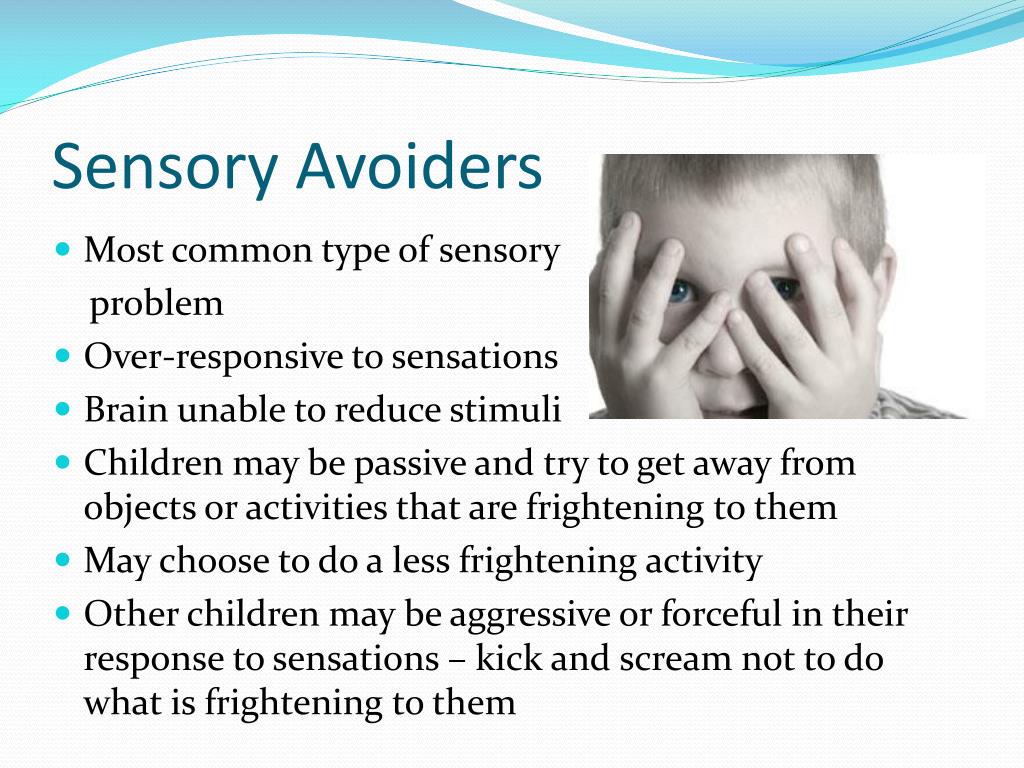 Sensory Avoiders

- Most common type of sensory problem
- Over-responsive to sensations
- Brain unable to reduce stimuli
- Children may be passive and try to get away from objects or activities that are frightening to them
- May choose to do a less frightening activity
- Other children may be aggressive or forceful in their response to sensations – kick and scream not to do what is frightening to them